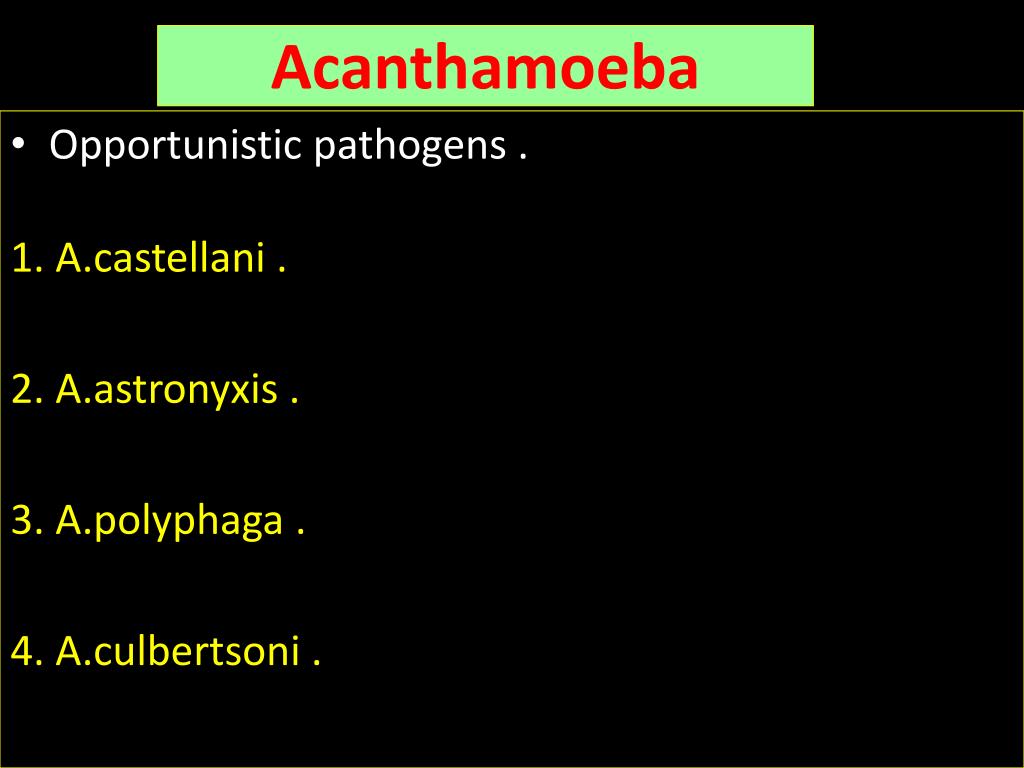 Acanthamoeba

• Opportunistic pathogens .

1. A.castellani .

2. A.astronyxis .

3. A.polyphaga .

4. A.culbertsoni .